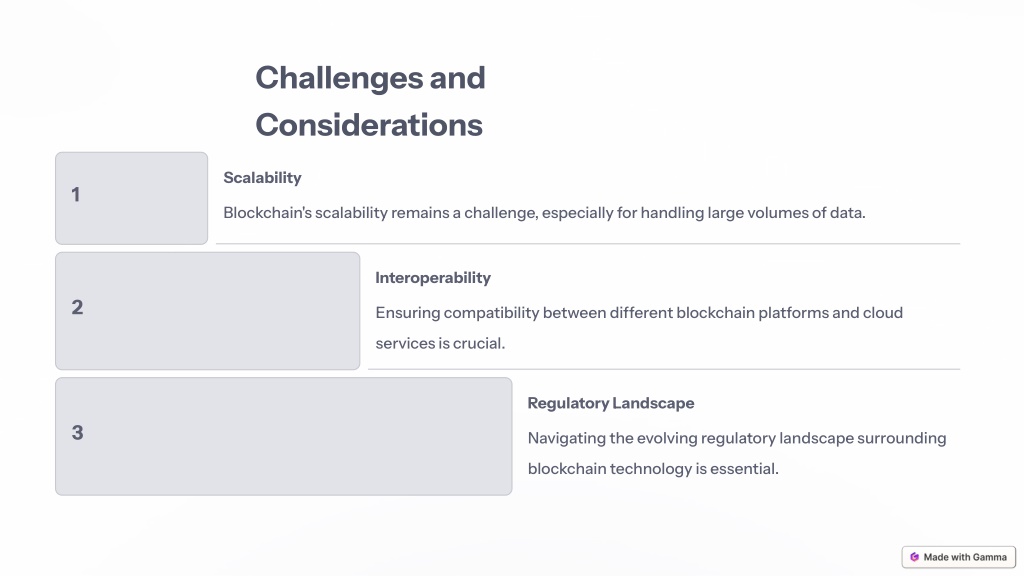 Challenges and Considerations

1

Scalability

Blockchain's scalability remains a challenge, especially for handling large volumes of data.

2

Interoperability

Ensuring compatibility between different blockchain platforms and cloud services is crucial.

3

Regulatory Landscape

Navigating the evolving regulatory landscape surrounding blockchain technology is essential.

Made with Gamma